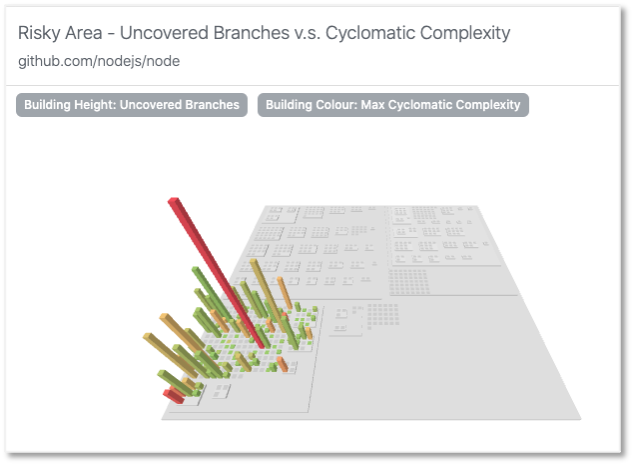 Risky Area - Uncovered Branches v.s. Cyclomatic Complexity
github.com/nodejs/node

Building Height: Uncovered Branches
Building Colour: Max Cyclomatic Complexity